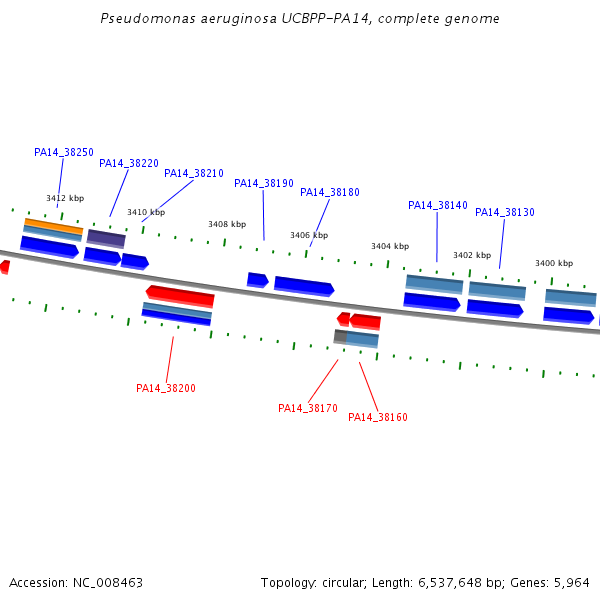 Pseudomonas aeruginosa UCBPP-PA14, complete genome

PA14_38250
PA14_38220
PA14_38210
PA14_38190
PA14_38180
PA14_38140
PA14_38130

3412 kbp
3410 kbp
3408 kbp
3406 kbp
3404 kbp
3402 kbp
3400 kbp

PA14_38200
PA14_38170
PA14_38160

Accession: NC_008463

Topology: circular; Length: 6,537,648 bp; Genes: 5,964